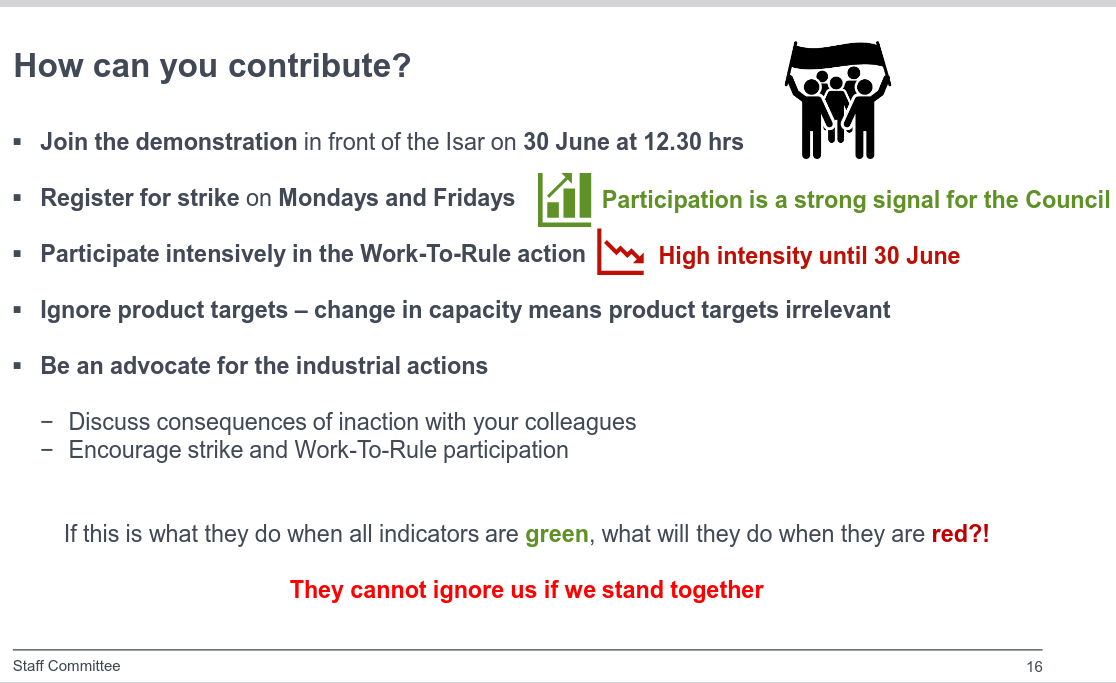 How can you contribute?

▪ Join the demonstration in front of the Isar on 30 June at 12.30 hrs

▪ Register for strike on Mondays and Fridays Participation is a strong signal for the Council

▪ Participate intensively in the Work-To-Rule action High intensity until 30 June

▪ Ignore product targets – change in capacity means product targets irrelevant

▪ Be an advocate for the industrial actions

− Discuss consequences of inaction with your colleagues
− Encourage strike and Work-To-Rule participation

If this is what they do when all indicators are green, what will they do when they are red?!

They cannot ignore us if we stand together

Staff Committee 16